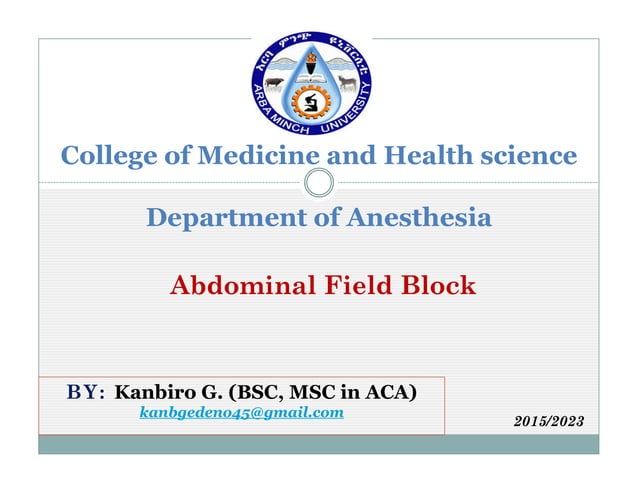 አርባ ምንጭ ዩኒቨርሲቲ
ARBA MINCH UNIVERSITY

College of Medicine and Health science

Department of Anesthesia

Abdominal Field Block

BY: Kanbiro G. (BSC, MSC in ACA)
kanbgedeno45@gmail.com

2015/2023